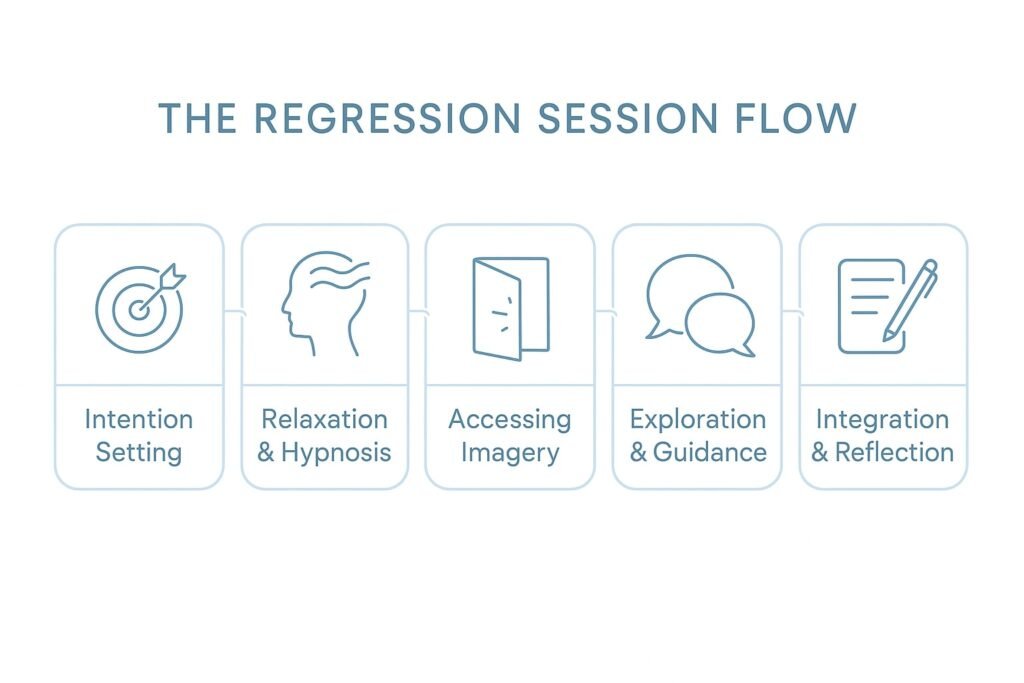 THE REGRESSION SESSION FLOW

Intention Setting

Relaxation & Hypnosis

Accessing Imagery

Exploration & Guidance

Integration & Reflection